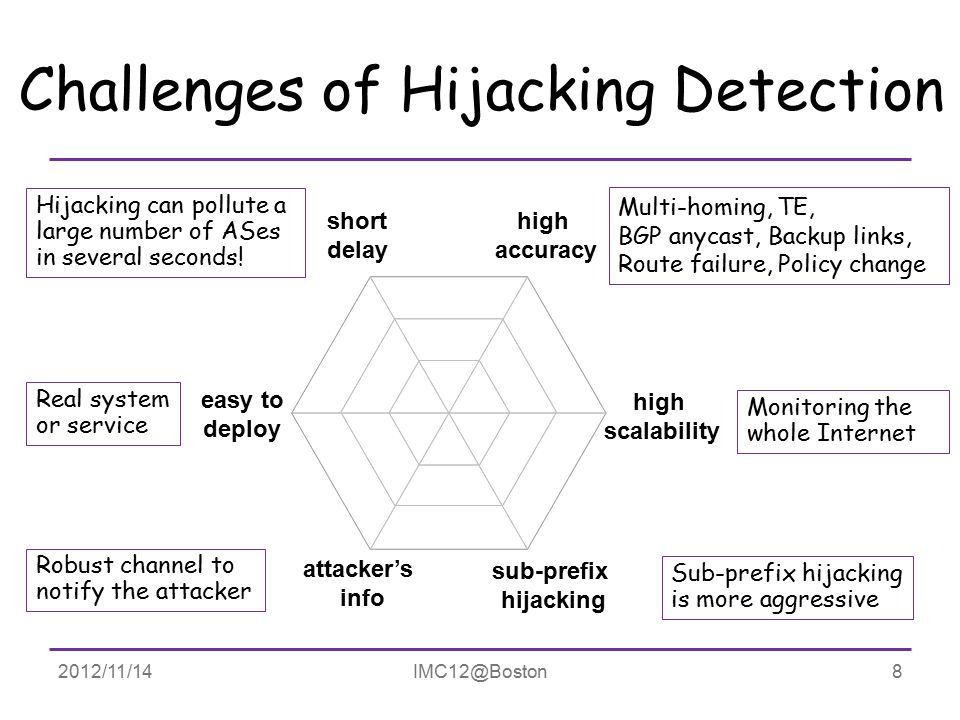 Challenges of Hijacking Detection

Hijacking can pollute a large number of ASes in several seconds!

short delay

high accuracy

Multi-homing, TE, BGP anycast, Backup links, Route failure, Policy change

Real system or service

easy to deploy

high scalability

Monitoring the whole Internet

Robust channel to notify the attacker

attacker's info

sub-prefix hijacking

Sub-prefix hijacking is more aggressive

2012/11/14

IMC12@Boston

8